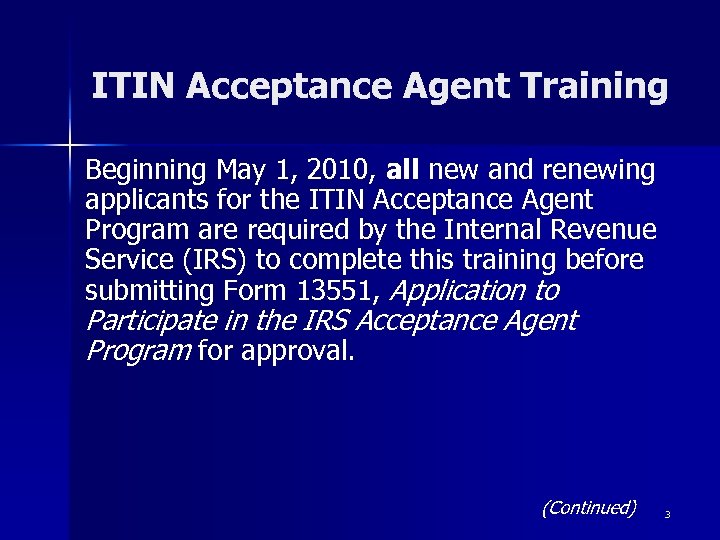 ITIN Acceptance Agent Training

Beginning May 1, 2010, all new and renewing applicants for the ITIN Acceptance Agent Program are required by the Internal Revenue Service (IRS) to complete this training before submitting Form 13551, Application to Participate in the IRS Acceptance Agent Program for approval.

(Continued) 3